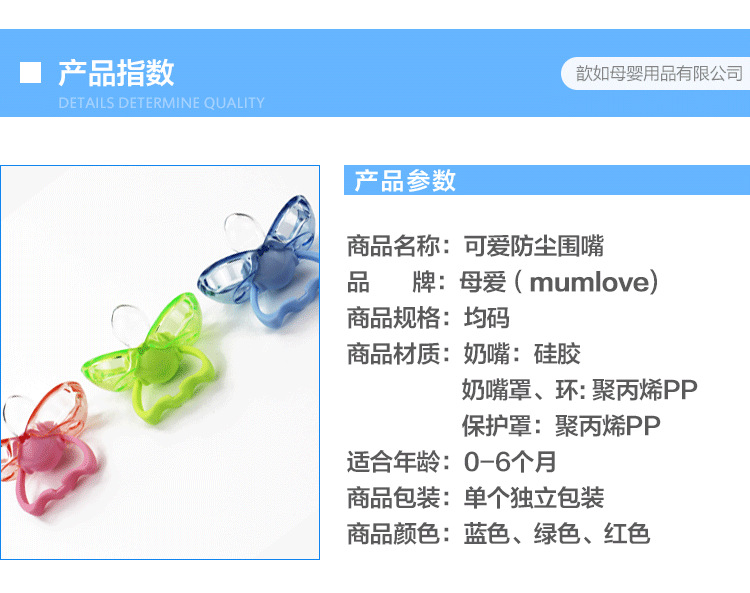 产品指数
DETAILS DETERMINE QUALITY
歆如母婴用品有限公司

产品参数

商品名称：可爱防尘围嘴
品　　牌：母爱（mumlove）
商品规格：均码
商品材质：奶嘴：硅胶
奶嘴罩、环：聚丙烯PP
保护罩：聚丙烯PP
适合年龄：0-6个月
商品包装：单个独立包装
商品颜色：蓝色、绿色、红色